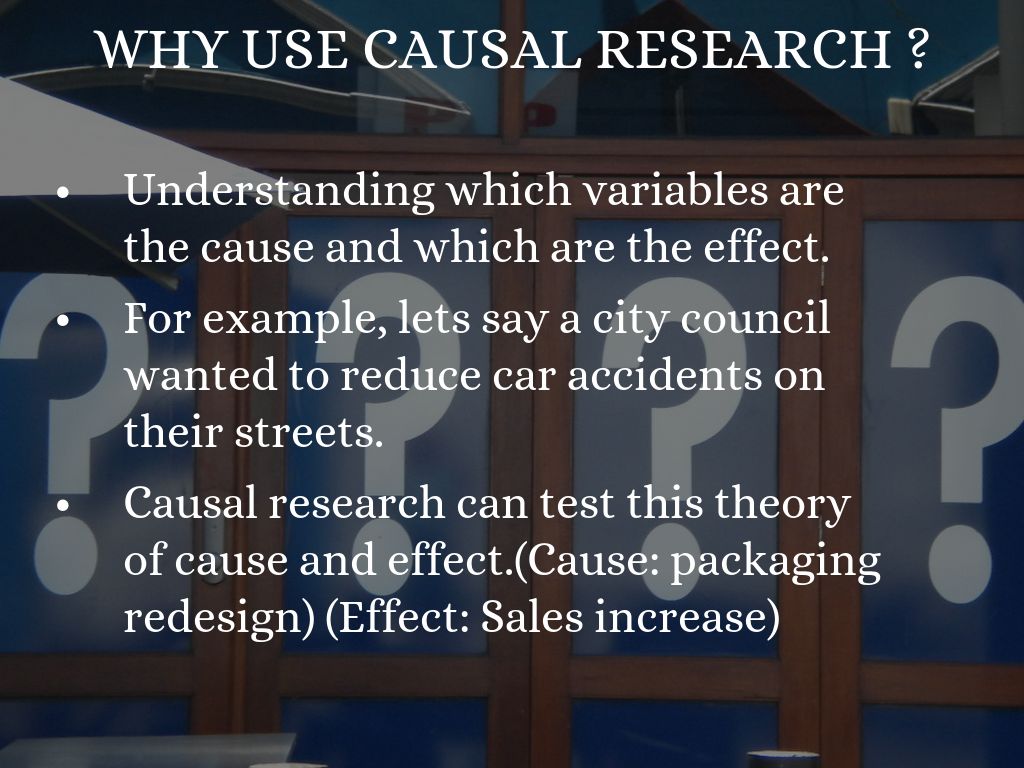 WHY USE CAUSAL RESEARCH ?

• Understanding which variables are the cause and which are the effect.

• For example, lets say a city council wanted to reduce car accidents on their streets.

• Causal research can test this theory of cause and effect.(Cause: packaging redesign) (Effect: Sales increase)